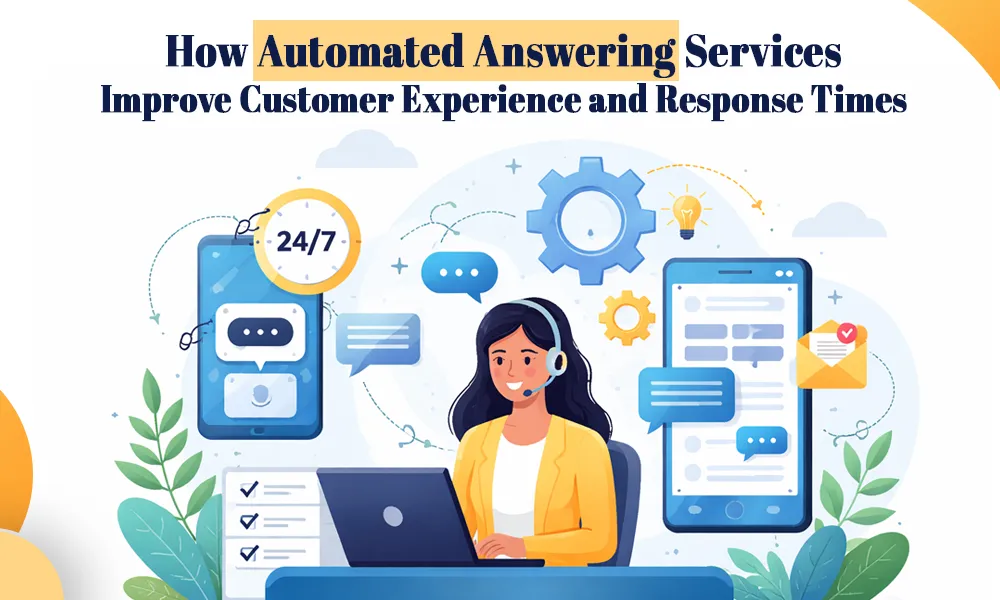 How Automated Answering Services
Improve Customer Experience and Response Times

24/7